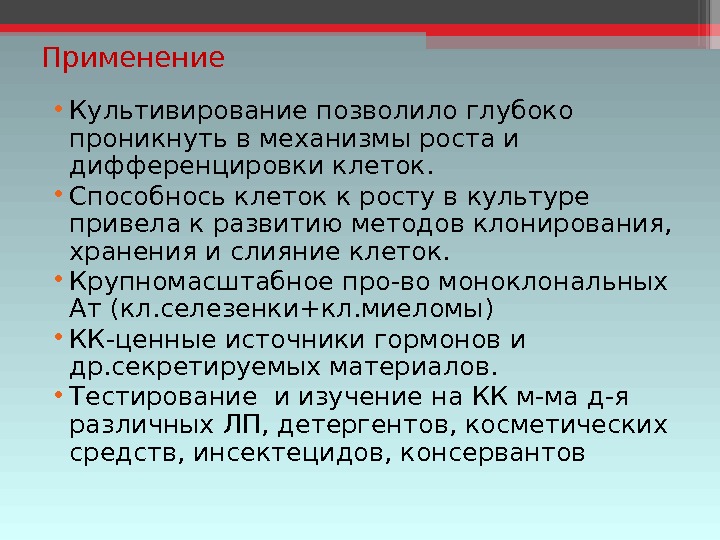 Применение

• Культивирование позволило глубоко проникнуть в механизмы роста и дифференцировки клеток.
• Способнось клеток к росту в культуре привела к развитию методов клонирования, хранения и слияние клеток.
• Крупномасштабное про-во моноклональных Ат (кл.селезенки+кл.миеломы)
• КК-ценные источники гормонов и др.секретируемых материалов.
• Тестирование и изучение на КК м-ма д-я различных ЛП, детергентов, косметических средств, инсектецидов, консервантов